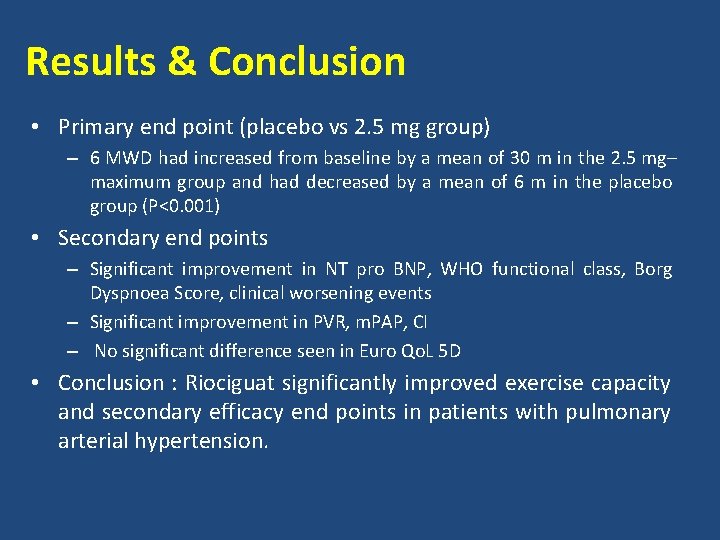 Results & Conclusion

• Primary end point (placebo vs 2.5 mg group)
  – 6 MWD had increased from baseline by a mean of 30 m in the 2.5 mg–maximum group and had decreased by a mean of 6 m in the placebo group (P<0.001)

• Secondary end points
  – Significant improvement in NT pro BNP, WHO functional class, Borg Dyspnoea Score, clinical worsening events
  – Significant improvement in PVR, mPAP, CI
  – No significant difference seen in Euro QoL 5D

• Conclusion : Riociguat significantly improved exercise capacity and secondary efficacy end points in patients with pulmonary arterial hypertension.